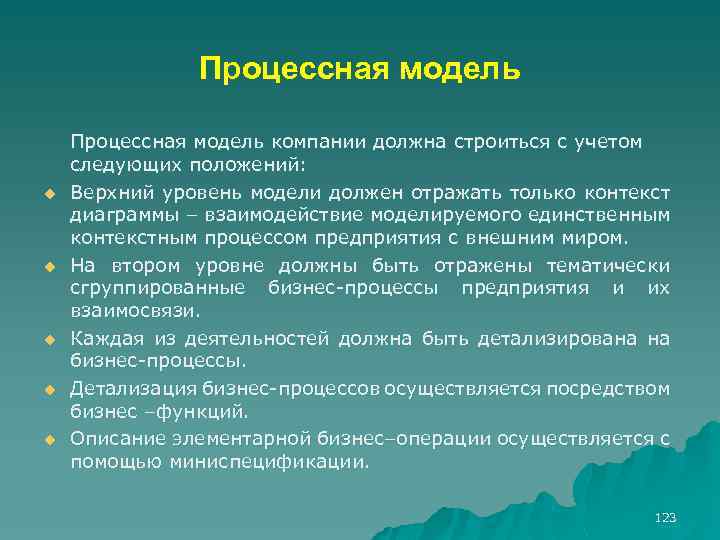 Процессная модель

Процессная модель компании должна строиться с учетом следующих положений:

Верхний уровень модели должен отражать только контекст диаграммы – взаимодействие моделируемого единственным контекстным процессом предприятия с внешним миром.

На втором уровне должны быть отражены тематически сгруппированные бизнес-процессы предприятия и их взаимосвязи.

Каждая из деятельностей должна быть детализирована на бизнес-процессы.

Детализация бизнес-процессов осуществляется посредством бизнес –функций.

Описание элементарной бизнес–операции осуществляется с помощью миниспецификации.

123